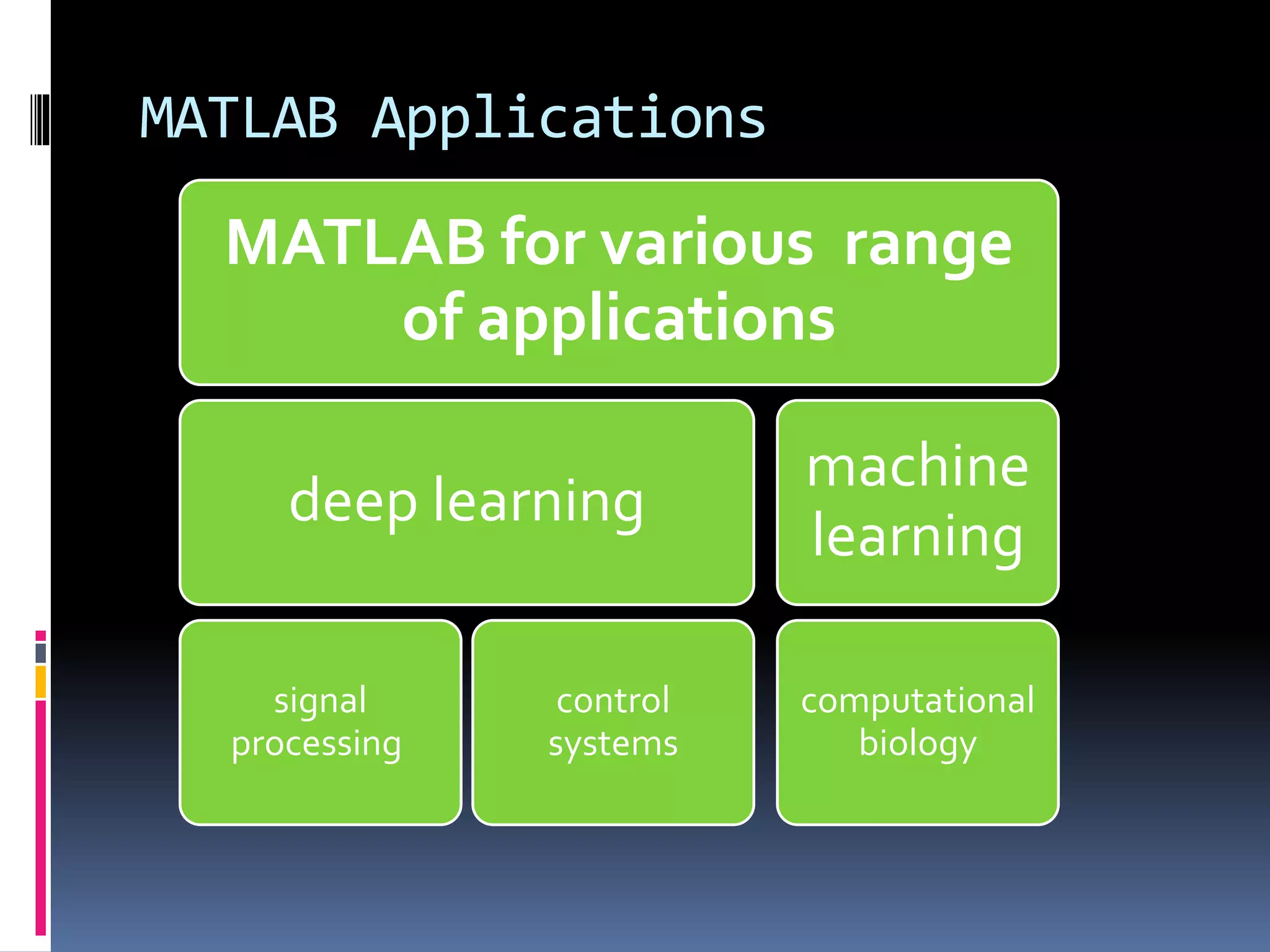 MATLAB Applications

MATLAB for various range of applications

deep learning

machine learning

signal processing

control systems

computational biology